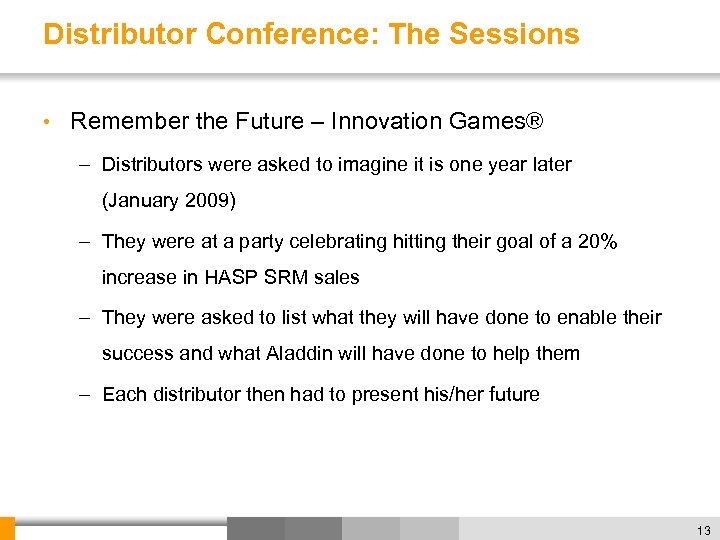 Distributor Conference: The Sessions

• Remember the Future – Innovation Games®

– Distributors were asked to imagine it is one year later (January 2009)

– They were at a party celebrating hitting their goal of a 20% increase in HASP SRM sales

– They were asked to list what they will have done to enable their success and what Aladdin will have done to help them

– Each distributor then had to present his/her future

13